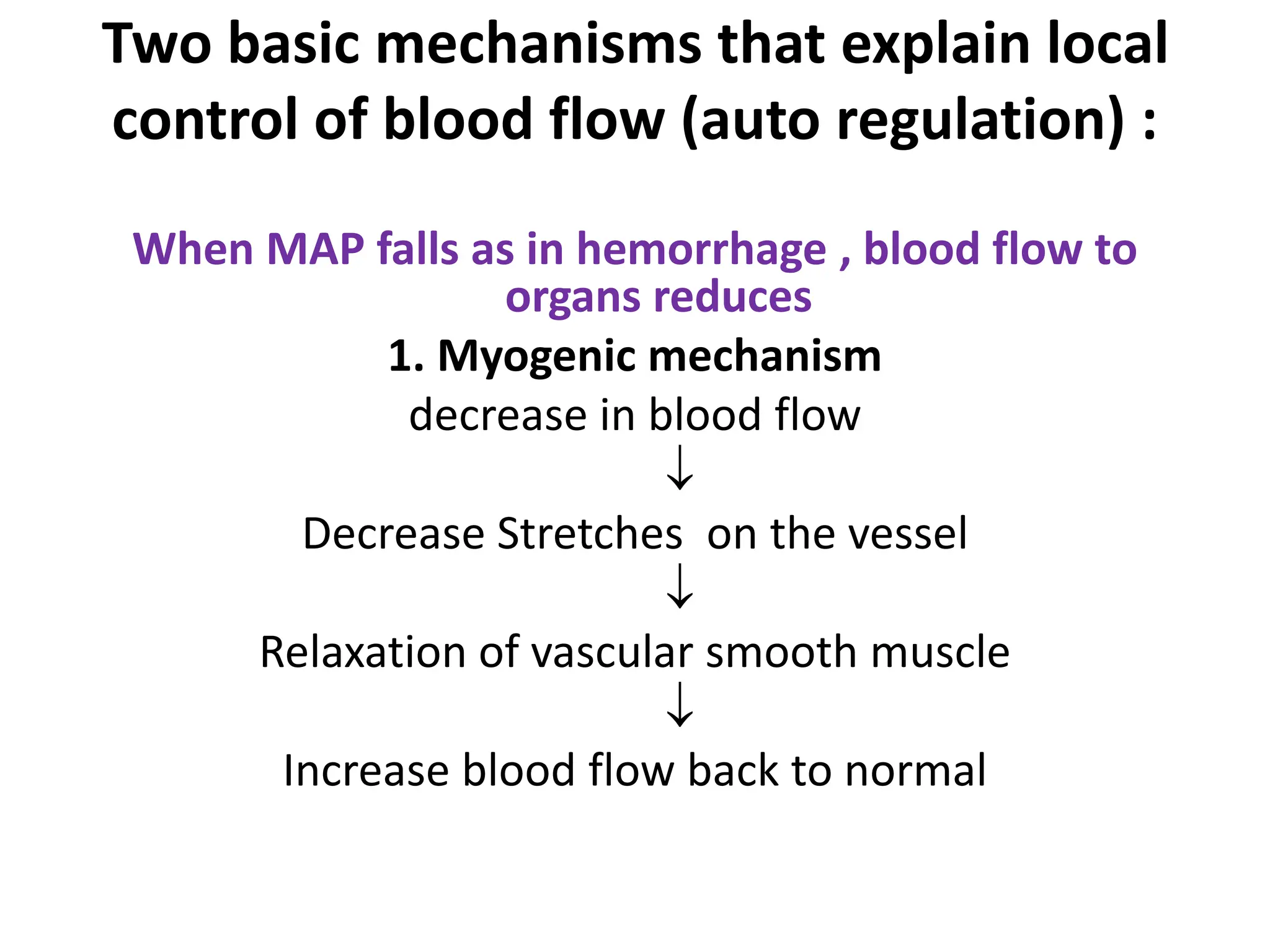 Two basic mechanisms that explain local control of blood flow (auto regulation) :

When MAP falls as in hemorrhage , blood flow to organs reduces

1. Myogenic mechanism

decrease in blood flow

↓

Decrease Stretches on the vessel

↓

Relaxation of vascular smooth muscle

↓

Increase blood flow back to normal